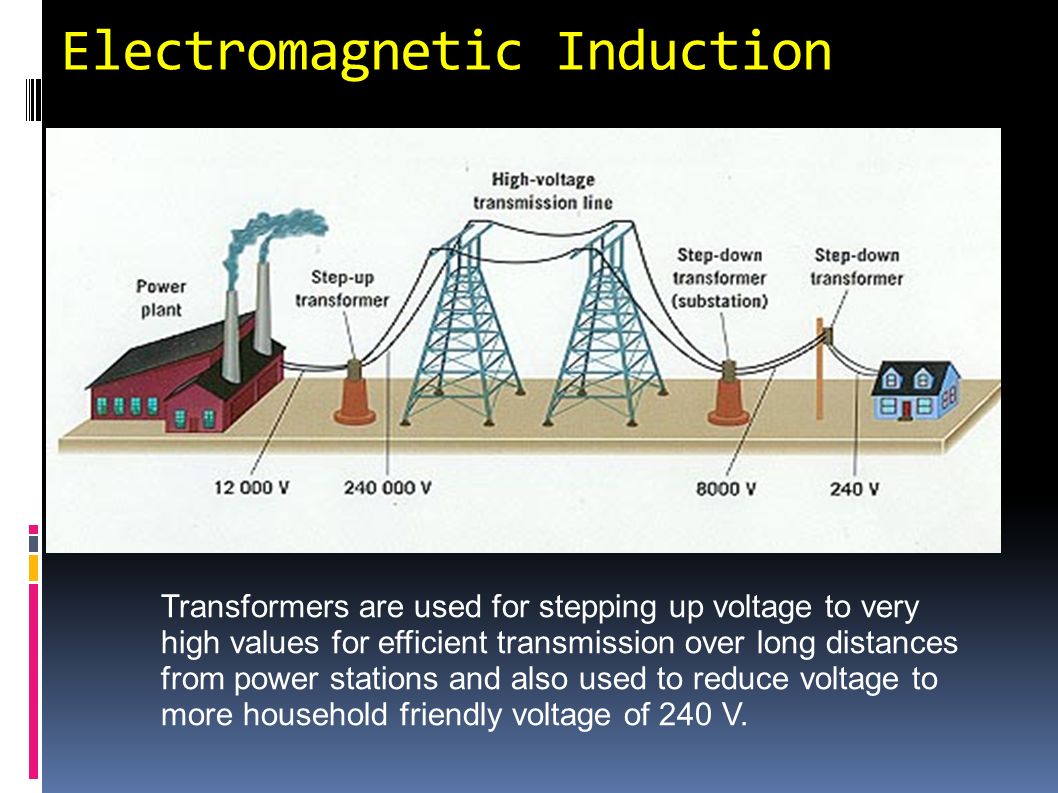 Electromagnetic Induction

High-voltage transmission line

Power plant

Step-up transformer

Step-down transformer (substation)

Step-down transformer

12 000 V

240 000 V

8000 V

240 V

Transformers are used for stepping up voltage to very high values for efficient transmission over long distances from power stations and also used to reduce voltage to more household friendly voltage of 240 V.